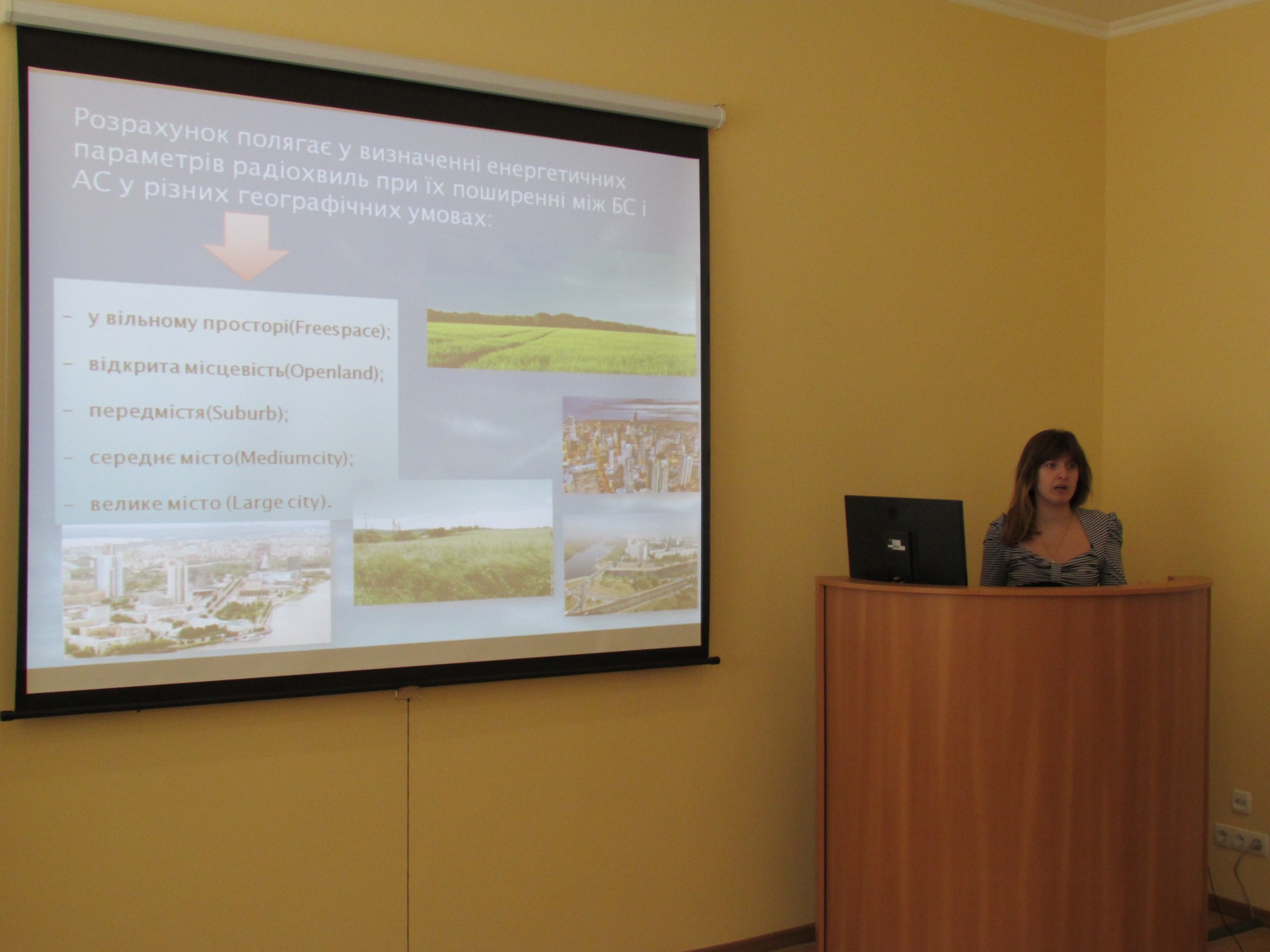 Розрахунок полягає у визначенні енергетичних параметрів радіохвиль при їх поширенні між БС і АС у різних географічних умовах:

- у вільному просторі(Freespace);
- відкрита місцевість(Openland);
- передмістя(Suburb);
- середнє місто(Mediumcity);
- велике місто (Large city).